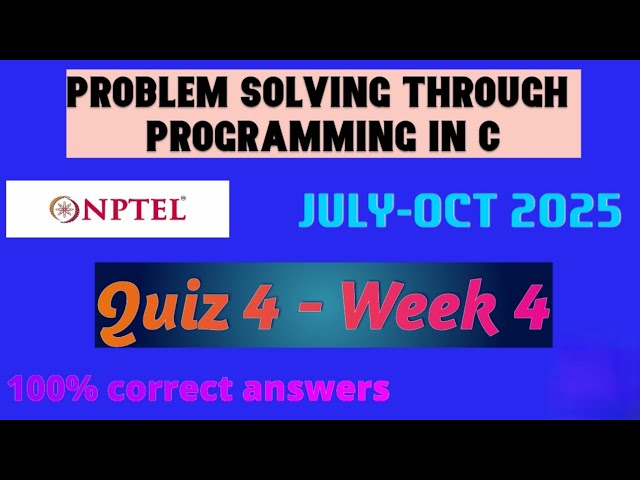 PROBLEM SOLVING THROUGH PROGRAMMING IN C

NPTEL

JULY-OCT 2025

Quiz 4 - Week 4

100% correct answers